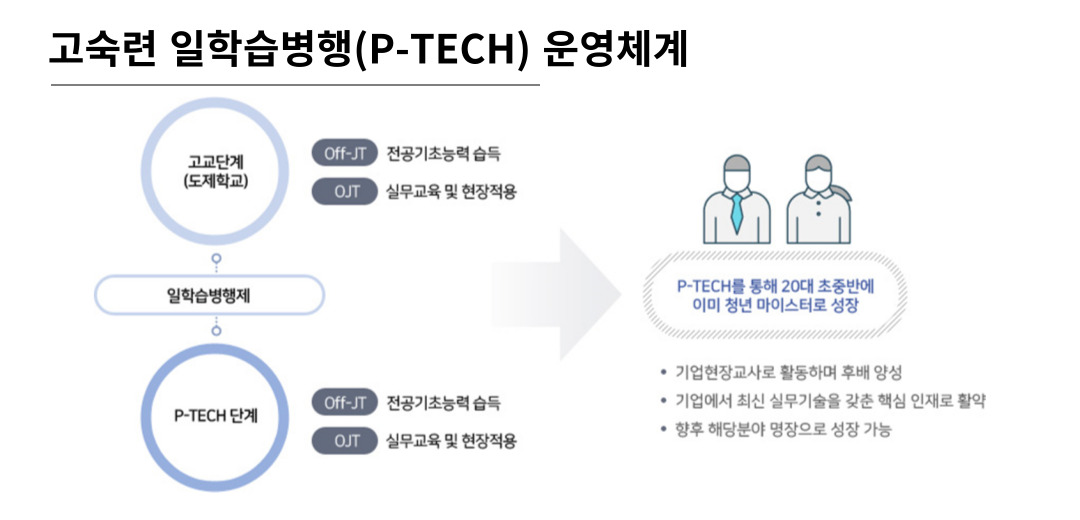 고숙련 일학습병행(P-TECH) 운영체계

고교단계
(도제학교)

Off-JT 전공기초능력 습득
OJT 실무교육 및 현장적용

일학습병행제

P-TECH 단계

Off-JT 전공기초능력 습득
OJT 실무교육 및 현장적용

P-TECH를 통해 20대 초중반에
이미 청년 마이스터로 성장

• 기업현장교사로 활동하며 후배 양성
• 기업에서 최신 실무기술을 갖춘 핵심 인재로 활약
• 향후 해당분야 명장으로 성장 가능